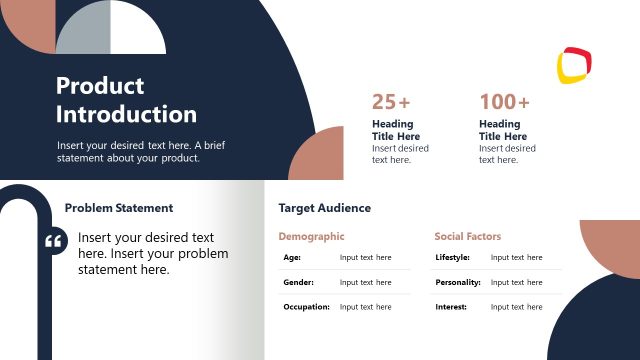 Product Introduction

Insert your desired text here. A brief statement about your product.

25+

Heading Title Here

Insert desired text here.

100+

Heading Title Here

Insert desired text here.

Problem Statement

“ Insert your desired text here. Insert your problem statement here.

Target Audience

Demographic

| Age: | Input text here |
|---|---|
| Gender: | Input text here |
| Occupation: | Input text here |

Social Factors

| Lifestyle: | Input text here |
|---|---|
| Personality: | Input text here |
| Interest: | Input text here |